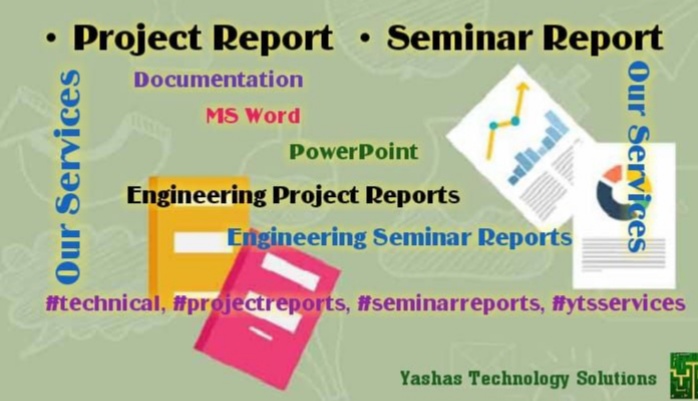 • Project Report • Seminar Report

Our Services

Documentation

MS Word

PowerPoint

Engineering Project Reports

Engineering Seminar Reports

Our Services

#technical, #projectreports, #seminarreports, #ytsservices

Yashas Technology Solutions